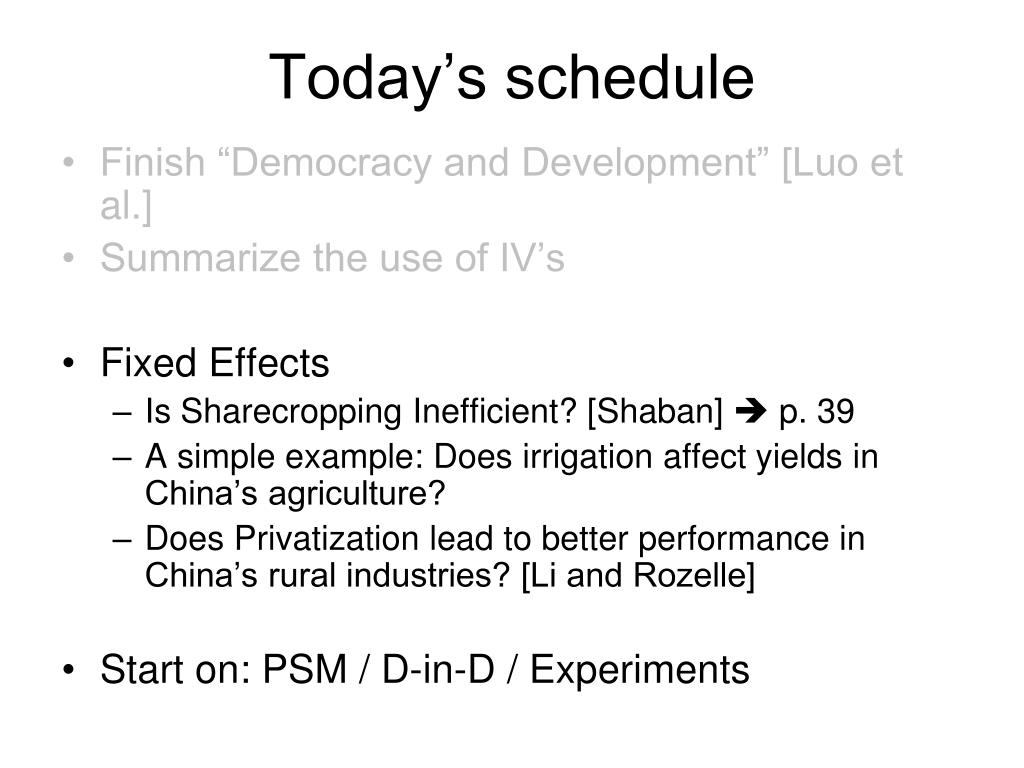 Today’s schedule

• Finish “Democracy and Development” [Luo et al.]
• Summarize the use of IV’s

• Fixed Effects
– Is Sharecropping Inefficient? [Shaban] ➔ p. 39
– A simple example: Does irrigation affect yields in China’s agriculture?
– Does Privatization lead to better performance in China’s rural industries? [Li and Rozelle]

• Start on: PSM / D-in-D / Experiments